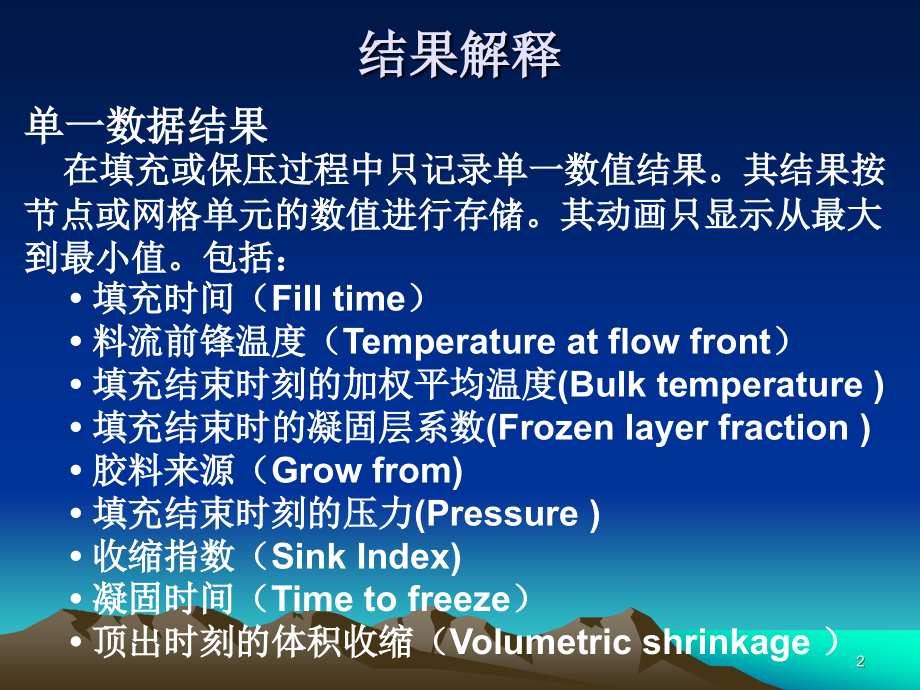 结果解释

单一数据结果

在填充或保压过程中只记录单一数值结果。其结果按节点或网格单元的数值进行存储。其动画只显示从最大到最小值。包括：

• 填充时间（Fill time）
• 料流前锋温度（Temperature at flow front）
• 填充结束时刻的加权平均温度(Bulk temperature )
• 填充结束时的凝固层系数(Frozen layer fraction )
• 胶料来源（Grow from)
• 填充结束时刻的压力(Pressure )
• 收缩指数（Sink Index)
• 凝固时间（Time to freeze）
• 顶出时刻的体积收缩（Volumetric shrinkage ）

2